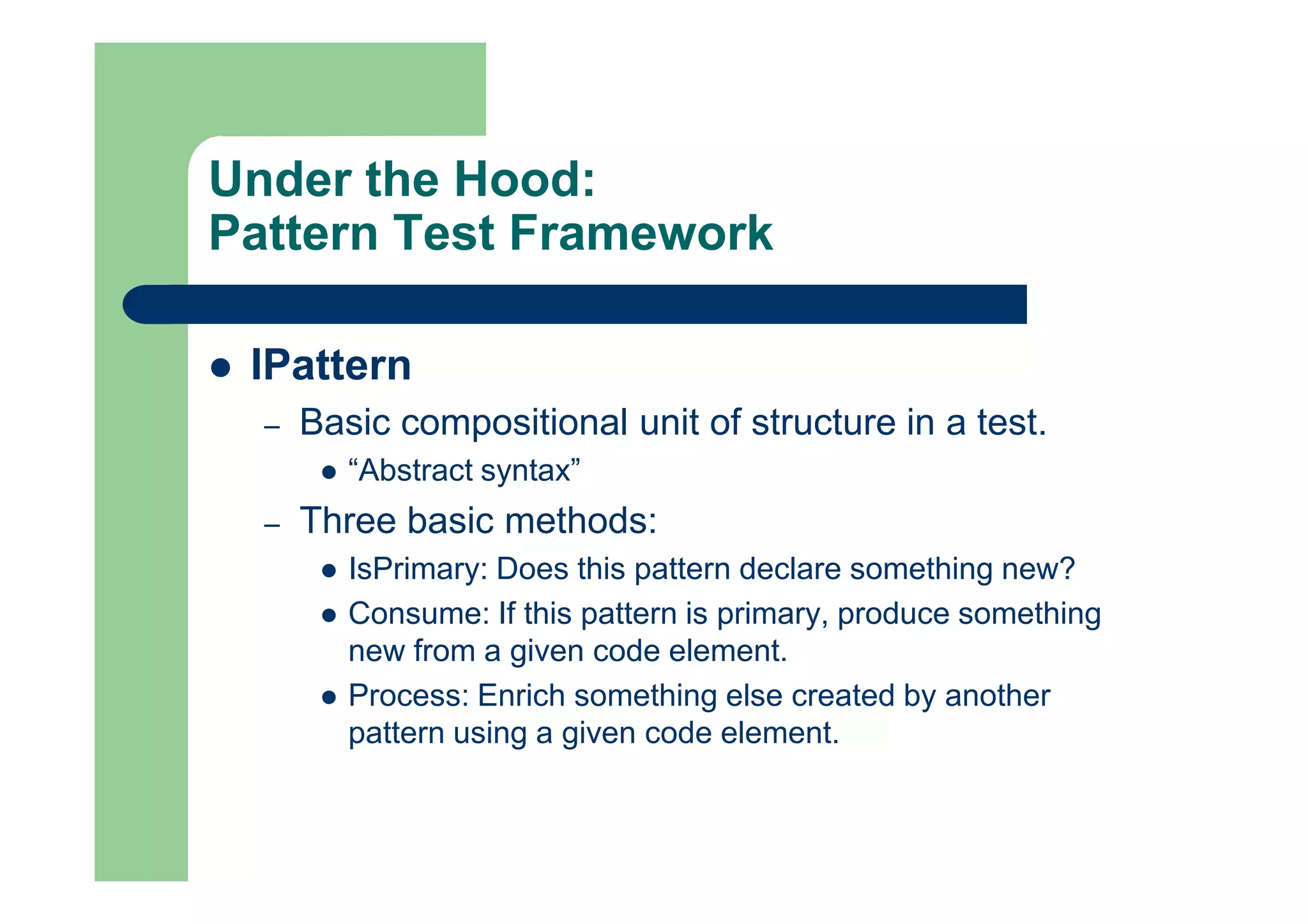 Under the Hood:
Pattern Test Framework

● IPattern
– Basic compositional unit of structure in a test.
● “Abstract syntax”
– Three basic methods:
● IsPrimary: Does this pattern declare something new?
● Consume: If this pattern is primary, produce something new from a given code element.
● Process: Enrich something else created by another pattern using a given code element.